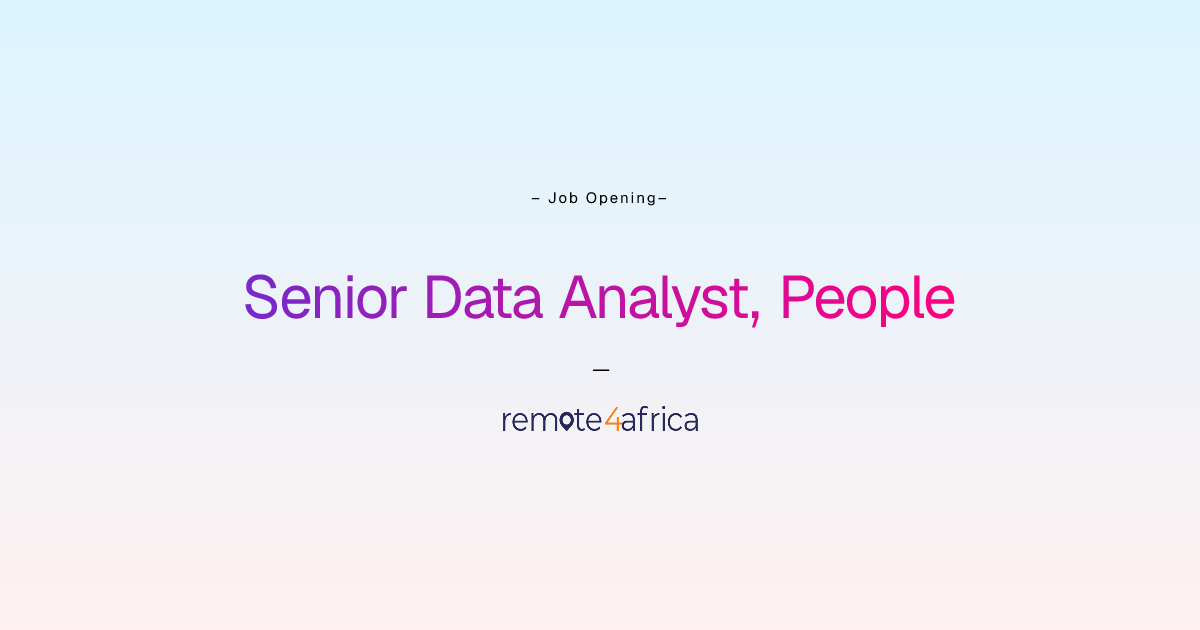 – Job Opening–

Senior Data Analyst, People

—

remote4africa